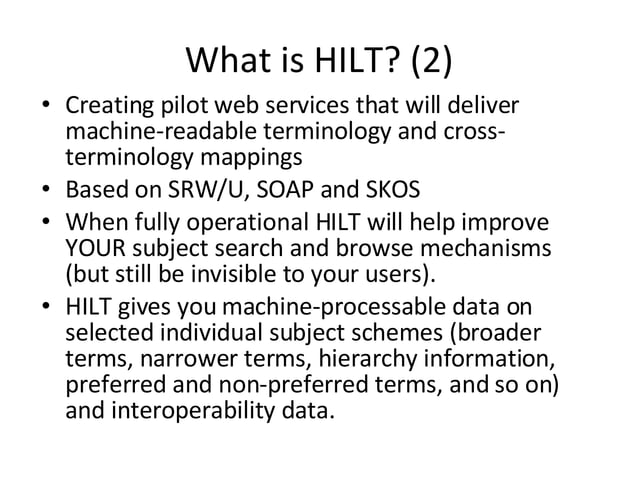 What is HILT? (2)

• Creating pilot web services that will deliver machine-readable terminology and cross-terminology mappings
• Based on SRW/U, SOAP and SKOS
• When fully operational HILT will help improve YOUR subject search and browse mechanisms (but still be invisible to your users).
• HILT gives you machine-processable data on selected individual subject schemes (broader terms, narrower terms, hierarchy information, preferred and non-preferred terms, and so on) and interoperability data.